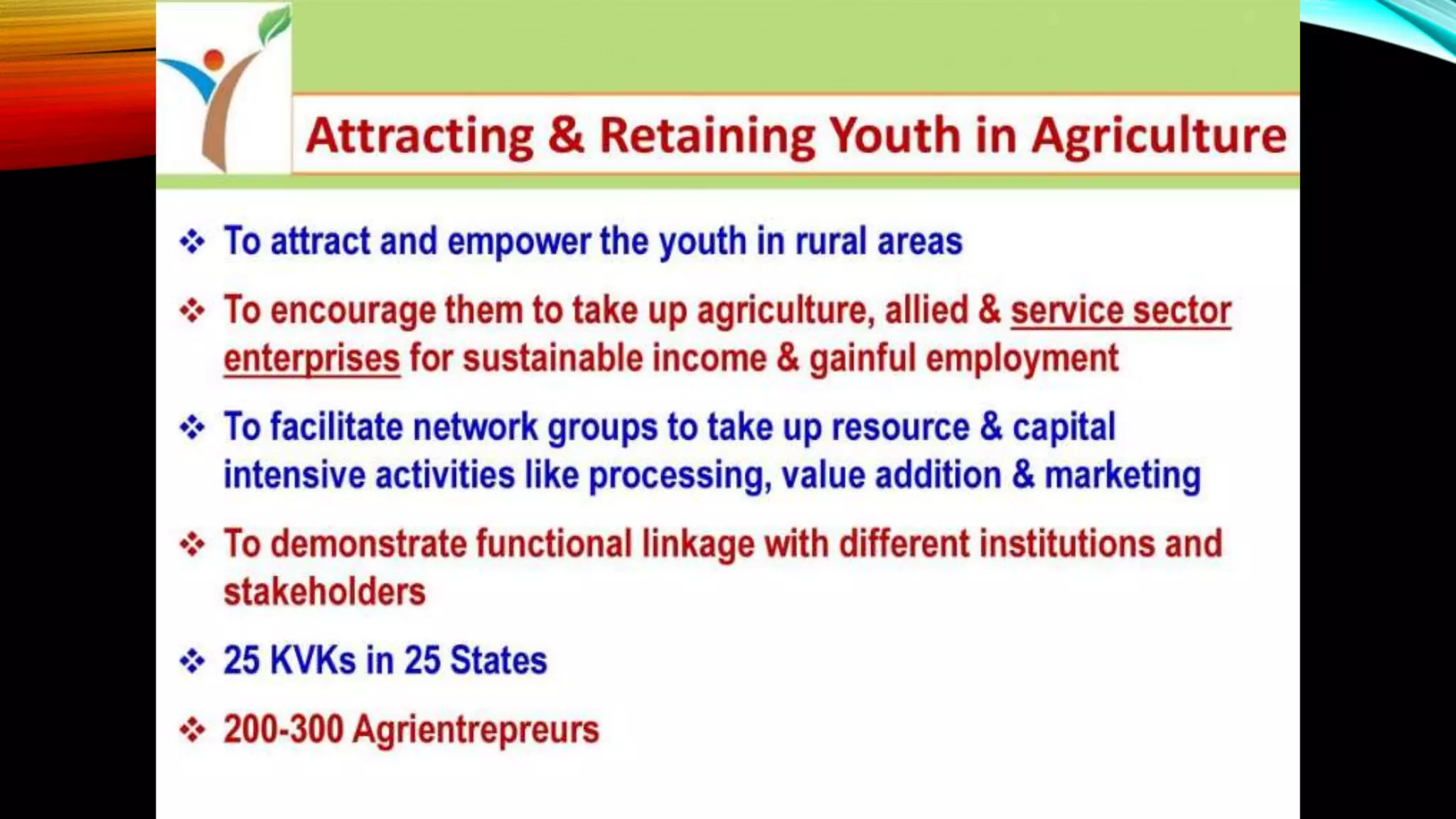 Attracting & Retaining Youth in Agriculture

❖ To attract and empower the youth in rural areas

❖ To encourage them to take up agriculture, allied & service sector enterprises for sustainable income & gainful employment

❖ To facilitate network groups to take up resource & capital intensive activities like processing, value addition & marketing

❖ To demonstrate functional linkage with different institutions and stakeholders

❖ 25 KVKs in 25 States

❖ 200-300 Agrientrepreurs